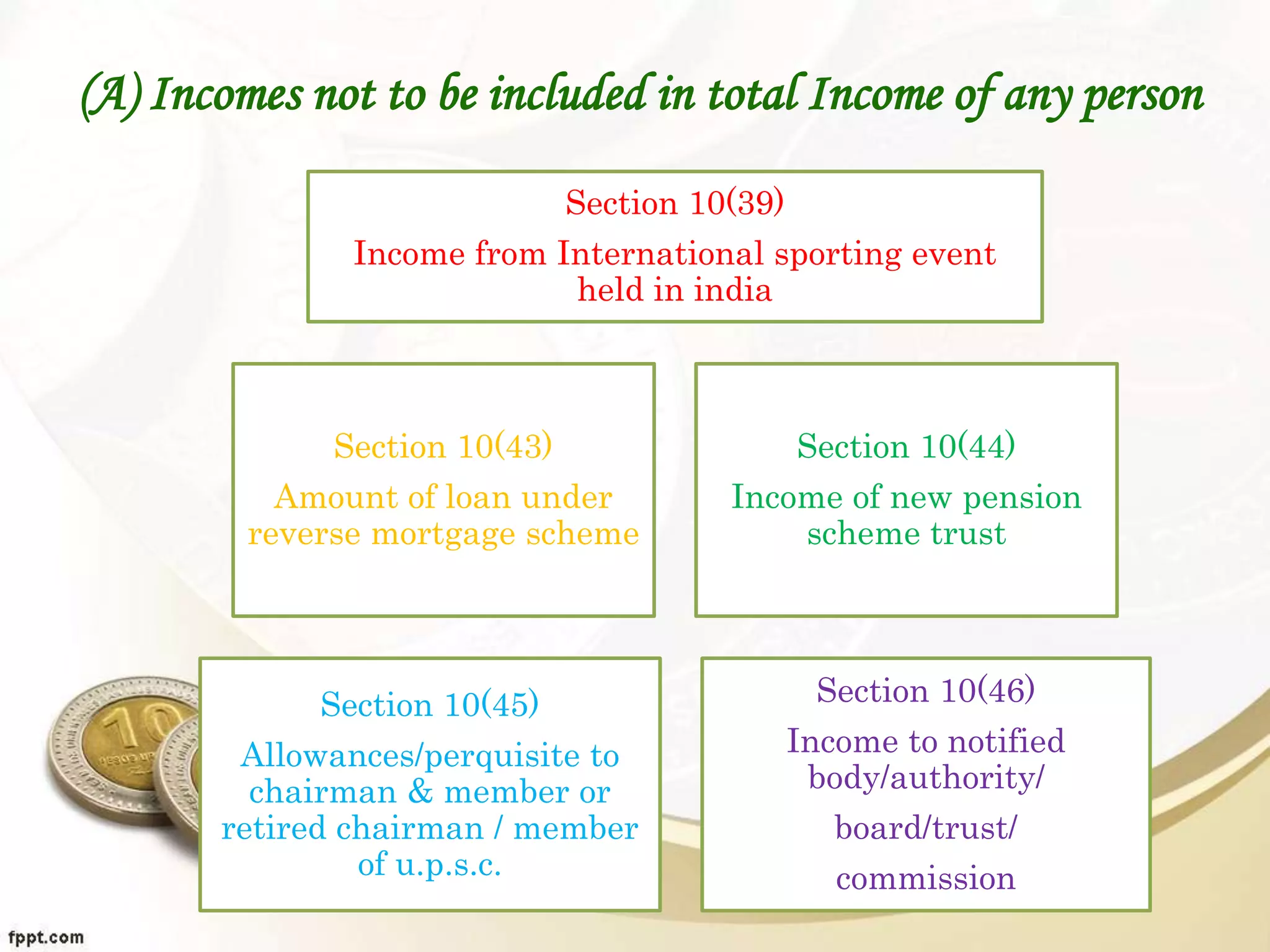 (A) Incomes not to be included in total Income of any person

Section 10(39)

Income from International sporting event held in india

Section 10(43)

Amount of loan under reverse mortgage scheme

Section 10(44)

Income of new pension scheme trust

Section 10(45)

Allowances/perquisite to chairman & member or retired chairman / member of u.p.s.c.

Section 10(46)

Income to notified body/authority/

board/trust/

commission

fppt.com